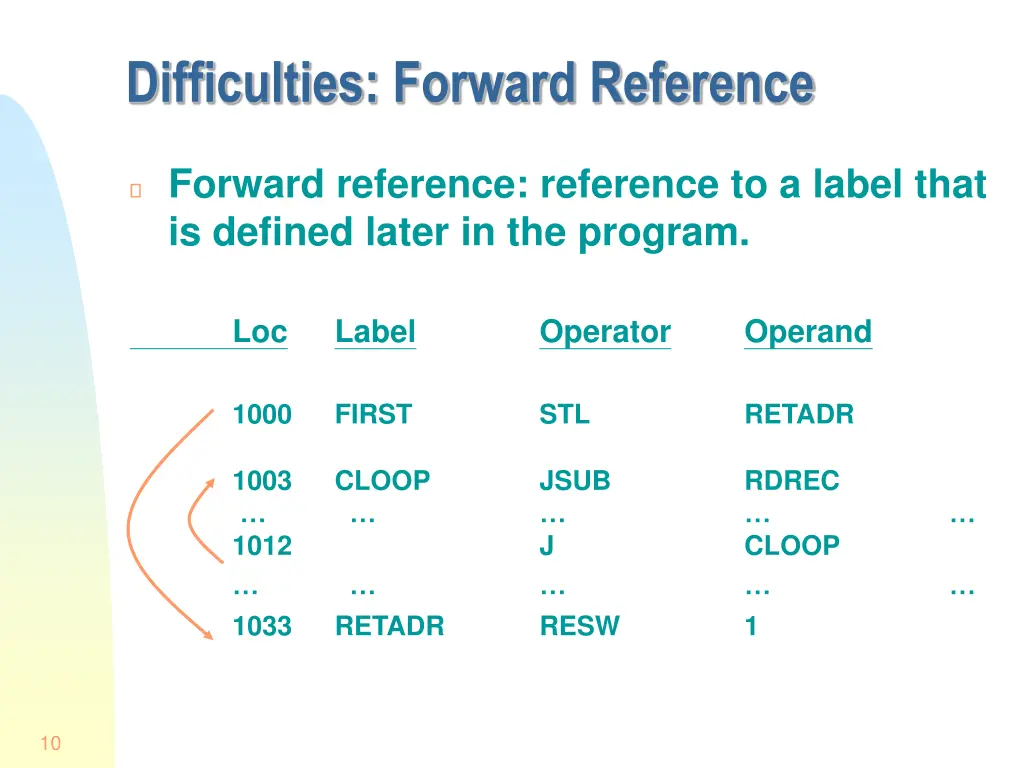 Difficulties: Forward Reference

Forward reference: reference to a label that is defined later in the program.

| Loc | Label | Operator | Operand | |
|---|---|---|---|---|
| 1000 | FIRST | STL | RETADR | |
| 1003 | CLOOP | JSUB | RDREC | |
| … | … | … | … | … |
| 1012 | | J | CLOOP | |
| … | … | … | … | … |
| 1033 | RETADR | RESW | 1 | |

10